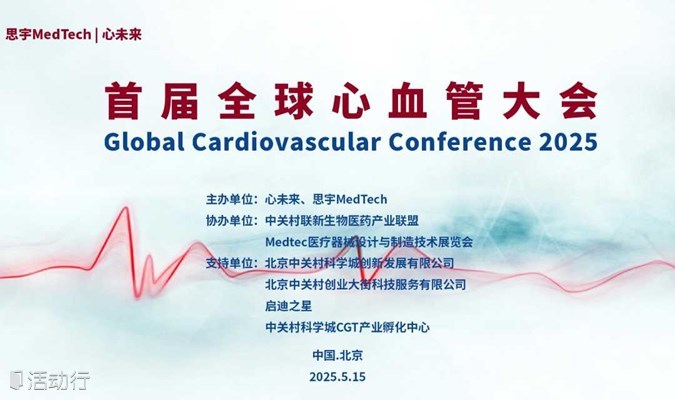 思宇MedTech | 心未来

首届全球心血管大会
Global Cardiovascular Conference 2025

主办单位：心未来、思宇MedTech
协办单位：中关村联新生物医药产业联盟
Medtec医疗器械设计与制造技术展览会
支持单位：北京中关村科学城创新发展有限公司
北京中关村创业大街科技服务有限公司
启迪之星
中关村科学城CGT产业孵化中心

中国.北京
2025.5.15

活动行